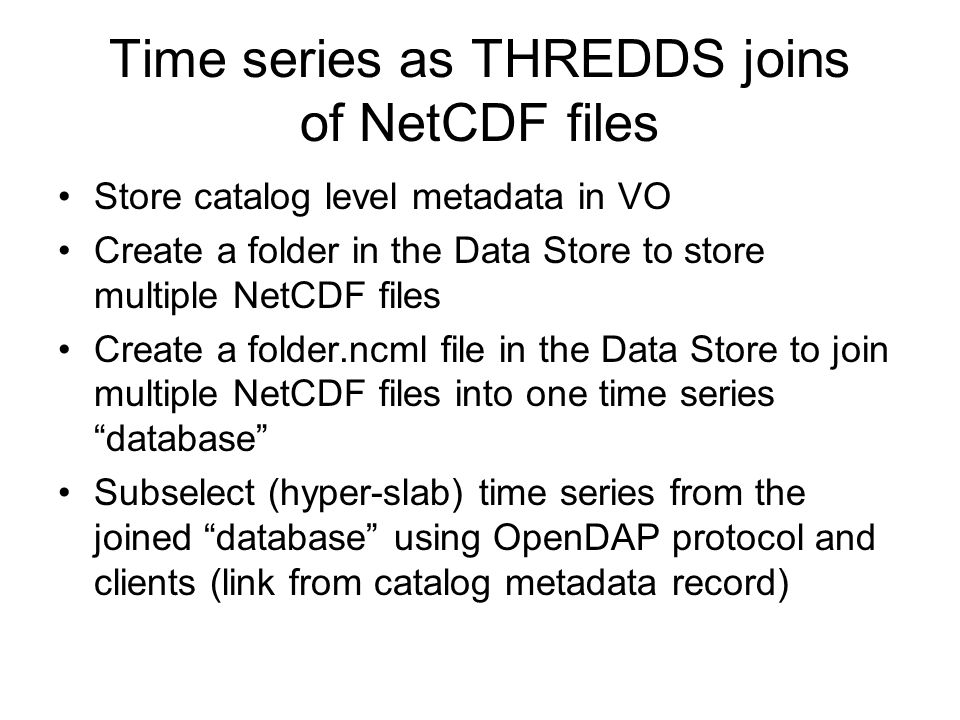 Time series as THREDDS joins of NetCDF files

• Store catalog level metadata in VO
• Create a folder in the Data Store to store multiple NetCDF files
• Create a folder.ncml file in the Data Store to join multiple NetCDF files into one time series “database”
• Subselect (hyper-slab) time series from the joined “database” using OpenDAP protocol and clients (link from catalog metadata record)